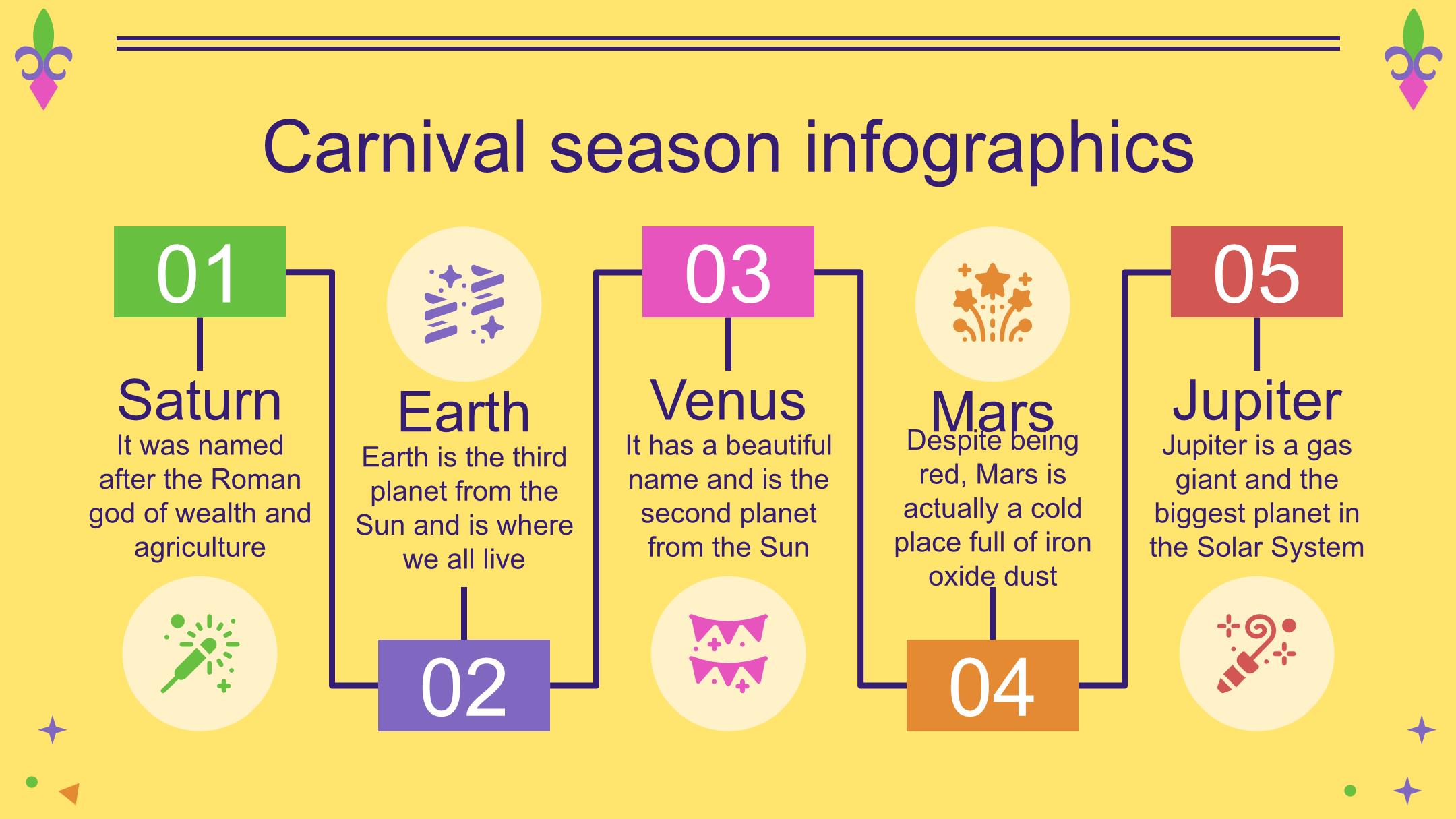 Carnival season infographics

01

Saturn

It was named after the Roman god of wealth and agriculture

Earth

Earth is the third planet from the Sun and is where we all live

02

03

Venus

It has a beautiful name and is the second planet from the Sun

Mars

Despite being red, Mars is actually a cold place full of iron oxide dust

04

05

Jupiter

Jupiter is a gas giant and the biggest planet in the Solar System